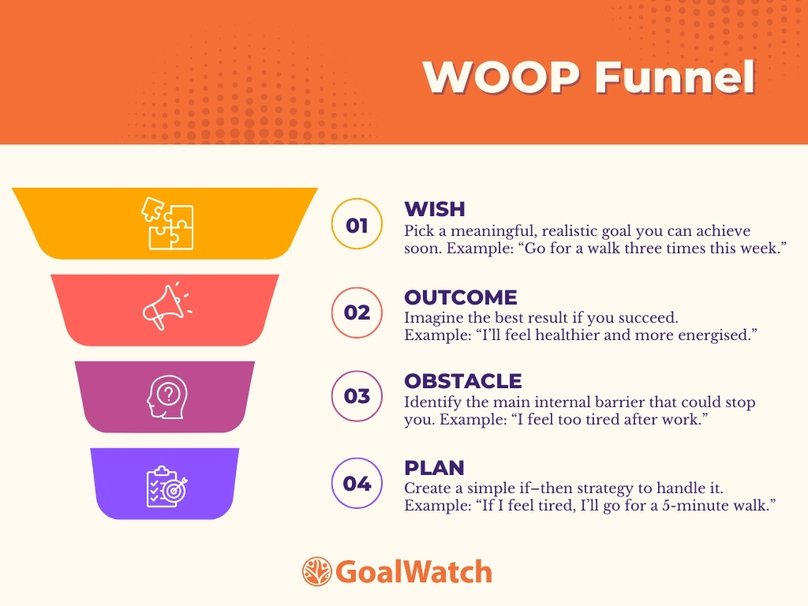 WOOP Funnel

01
WISH
Pick a meaningful, realistic goal you can achieve soon. Example: “Go for a walk three times this week.”

02
OUTCOME
Imagine the best result if you succeed. Example: “I’ll feel healthier and more energised.”

03
OBSTACLE
Identify the main internal barrier that could stop you. Example: “I feel too tired after work.”

04
PLAN
Create a simple if–then strategy to handle it. Example: “If I feel tired, I’ll go for a 5-minute walk.”

GoalWatch